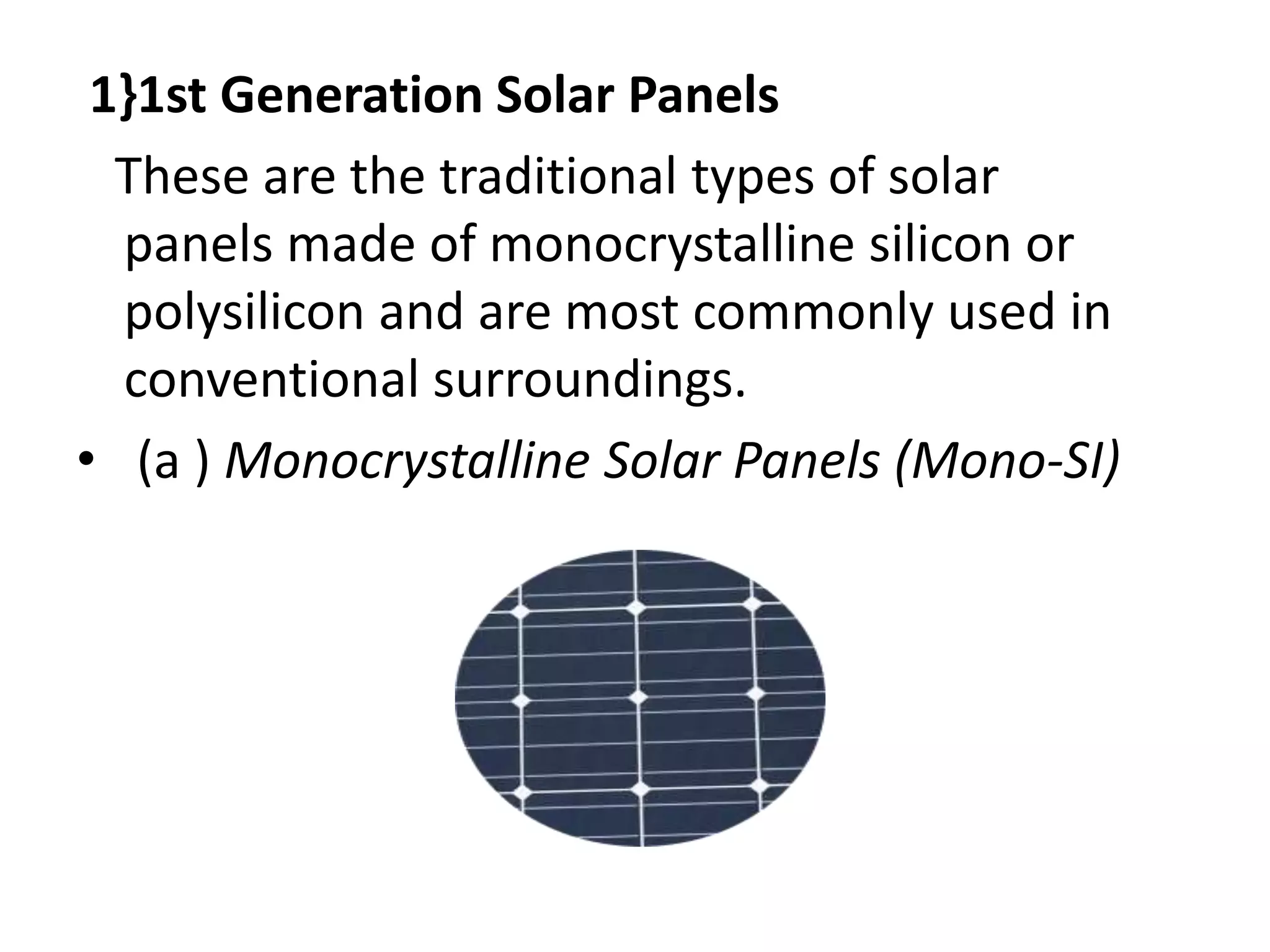 1}1st Generation Solar Panels

These are the traditional types of solar panels made of monocrystalline silicon or polysilicon and are most commonly used in conventional surroundings.

• (a ) Monocrystalline Solar Panels (Mono-SI)